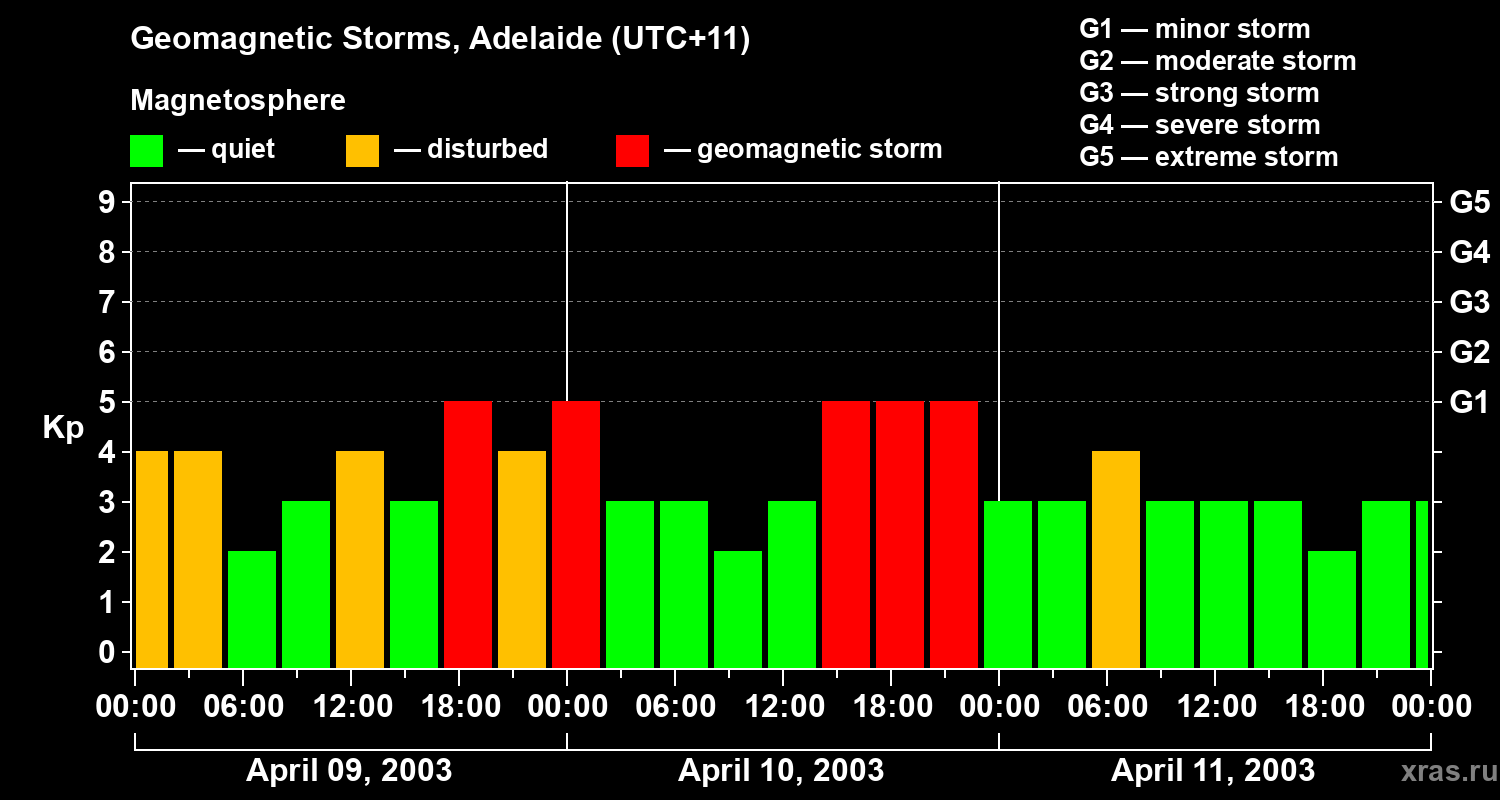 Geomagnetic Storms, Adelaide (UTC+11)

Magnetosphere

— quiet — disturbed — geomagnetic storm

G1 — minor storm
G2 — moderate storm
G3 — strong storm
G4 — severe storm
G5 — extreme storm

Kp

9
8
7
6
5
4
3
2
1
0

G5
G4
G3
G2
G1

00:00 06:00 12:00 18:00 00:00 06:00 12:00 18:00 00:00 06:00 12:00 18:00 00:00

April 09, 2003
April 10, 2003
April 11, 2003

xras.ru